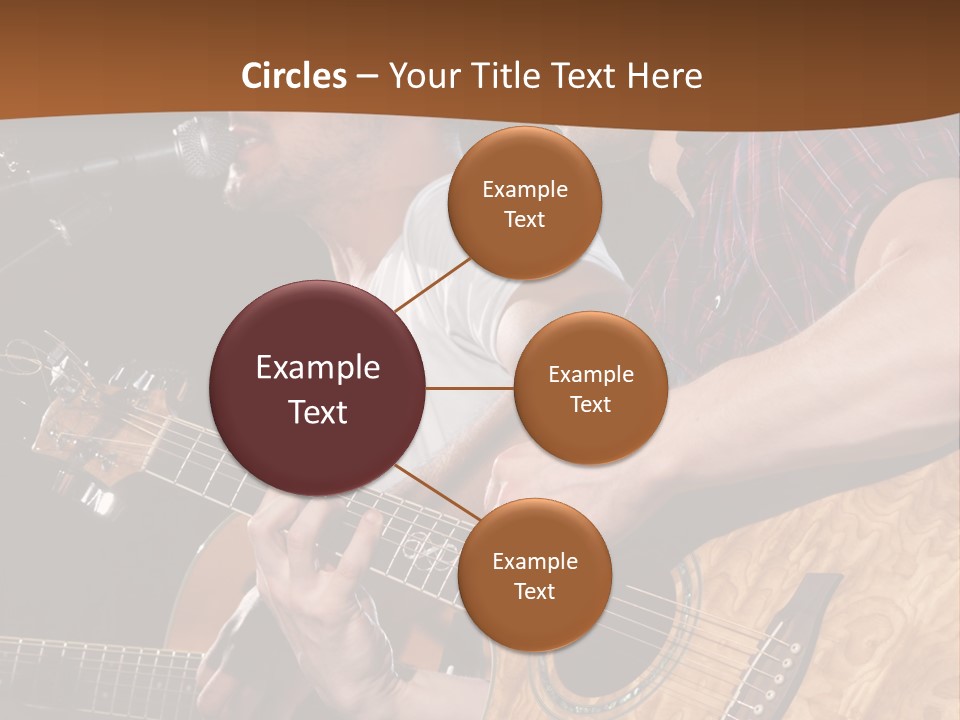 Circles – Your Title Text Here

Example Text

Example Text

Example Text

Example Text